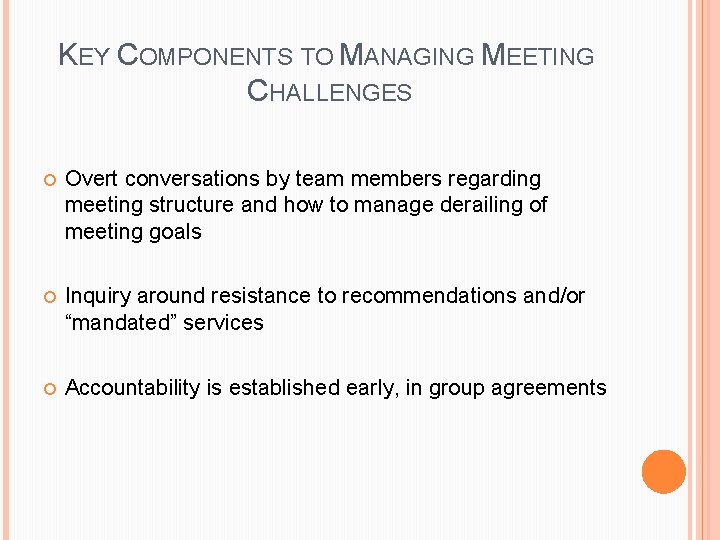 KEY COMPONENTS TO MANAGING MEETING CHALLENGES

Overt conversations by team members regarding meeting structure and how to manage derailing of meeting goals

Inquiry around resistance to recommendations and/or “mandated” services

Accountability is established early, in group agreements